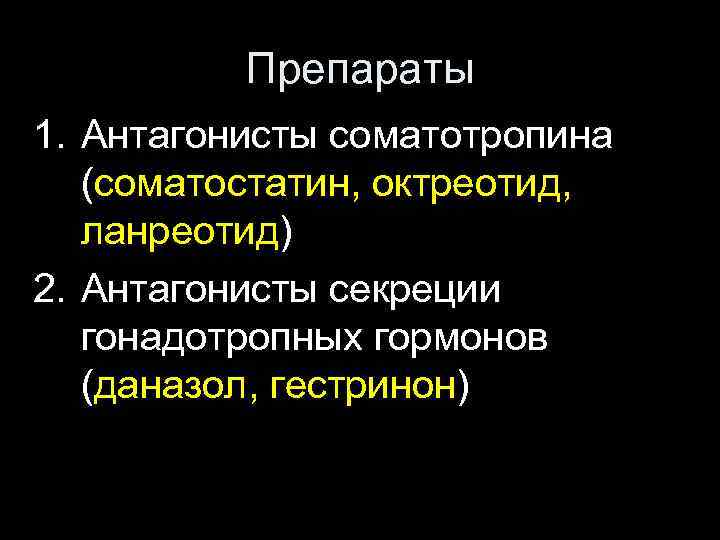 Препараты

1. Антагонисты соматотропина (соматостатин, октреотид, ланреотид)
2. Антагонисты секреции гонадотропных гормонов (даназол, гестринон)